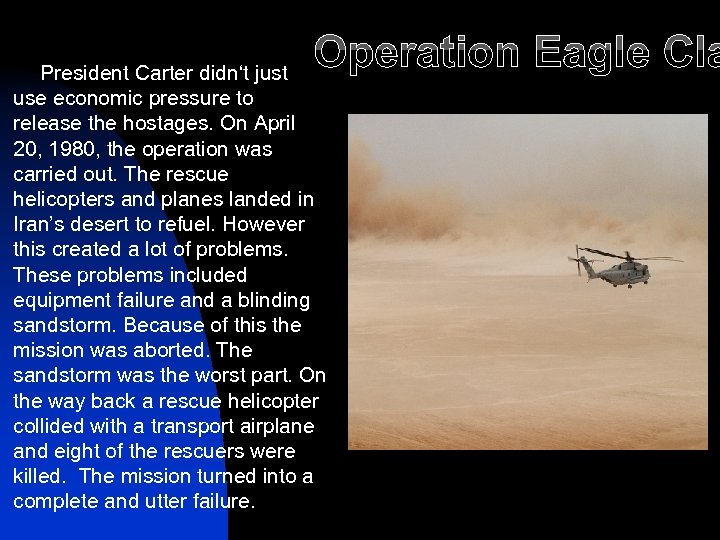 Operation Eagle Cla

President Carter didn't just use economic pressure to release the hostages. On April 20, 1980, the operation was carried out. The rescue helicopters and planes landed in Iran's desert to refuel. However this created a lot of problems. These problems included equipment failure and a blinding sandstorm. Because of this the mission was aborted. The sandstorm was the worst part. On the way back a rescue helicopter collided with a transport airplane and eight of the rescuers were killed. The mission turned into a complete and utter failure.